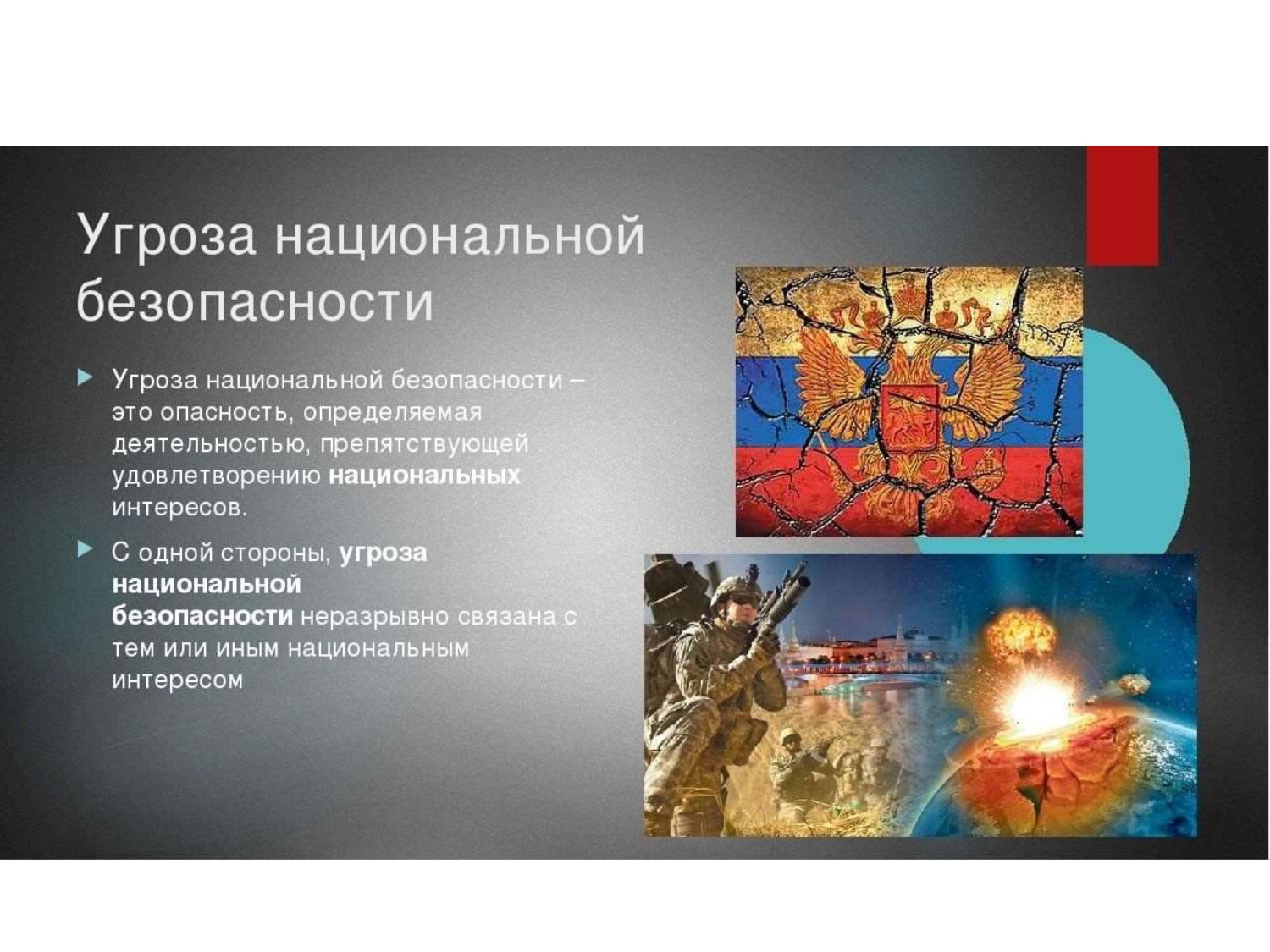 Угроза национальной безопасности

Угроза национальной безопасности – это опасность, определяемая деятельностью, препятствующей удовлетворению национальных интересов.

С одной стороны, угроза национальной безопасности неразрывно связана с тем или иным национальным интересом